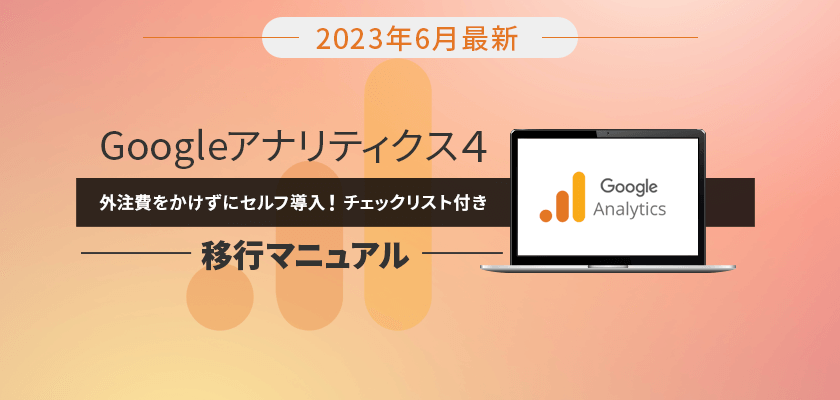 2023年6月最新

Googleアナリティクス4

外注費をかけずにセルフ導入！チェックリスト付き

移行マニュアル

Google Analytics